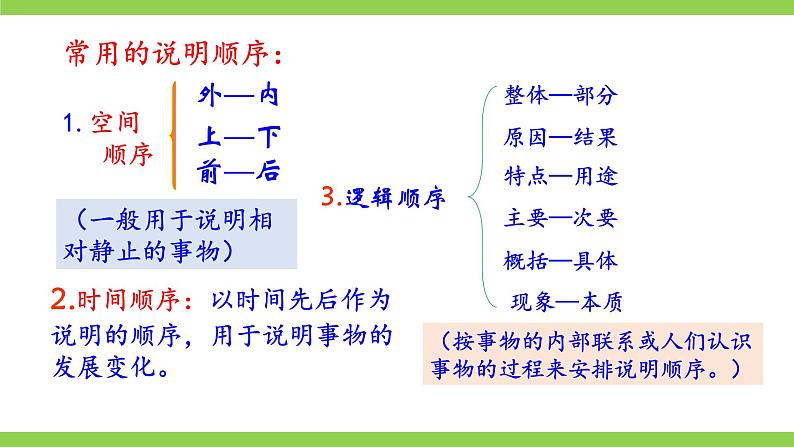 常用的说明顺序：

1. 空间顺序
外—内
上—下
前—后

（一般用于说明相对静止的事物）

2.时间顺序：以时间先后作为说明的顺序，用于说明事物的发展变化。

3.逻辑顺序
整体—部分
原因—结果
特点—用途
主要—次要
概括—具体
现象—本质

（按事物的内部联系或人们认识事物的过程来安排说明顺序。）